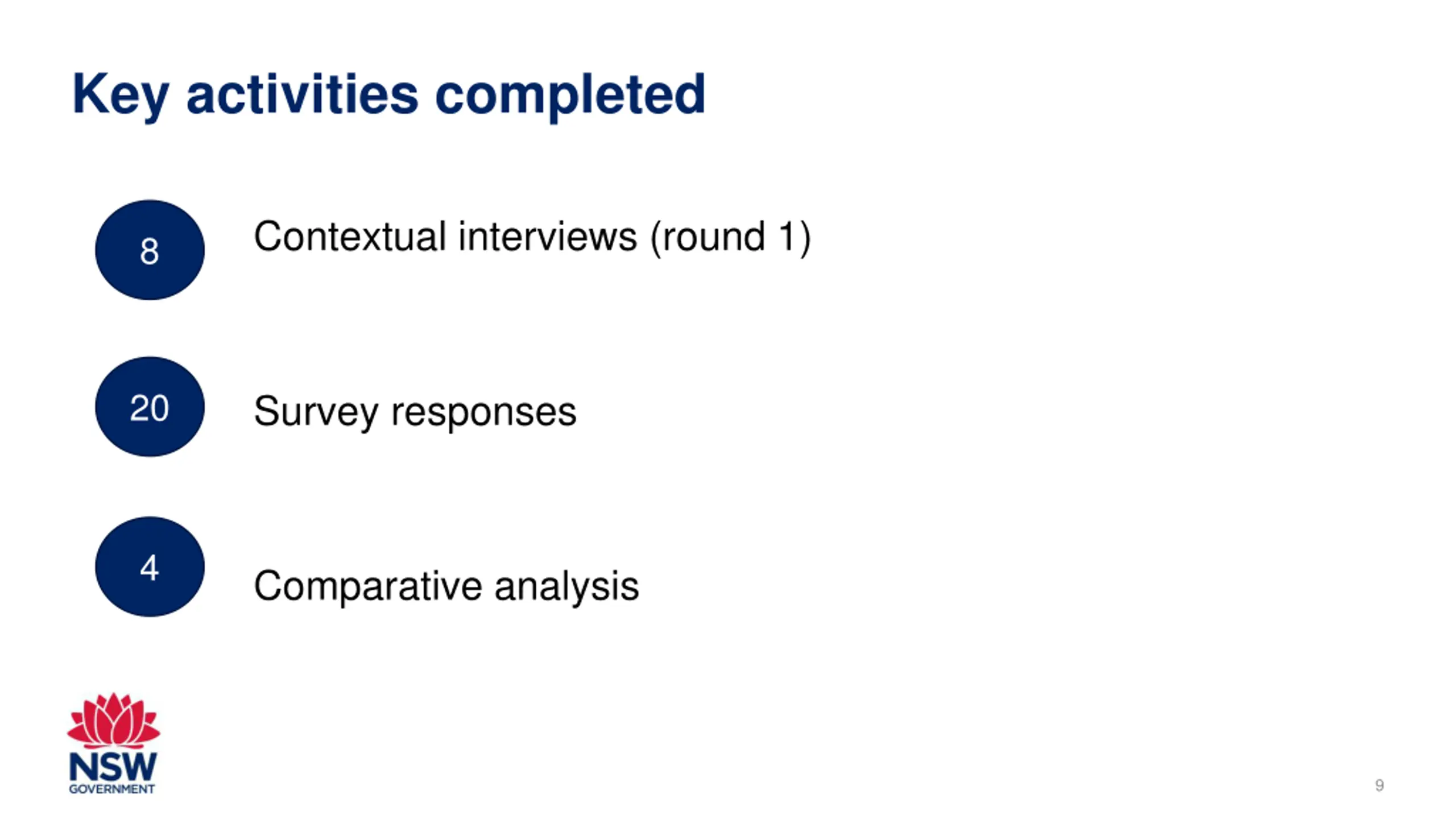 Key activities completed

8 Contextual interviews (round 1)

20 Survey responses

4 Comparative analysis

NSW GOVERNMENT

9